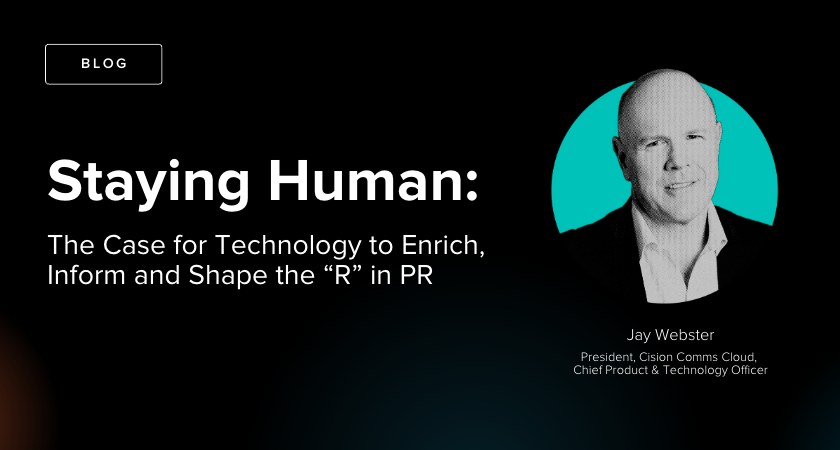 BLOG

Staying Human:

The Case for Technology to Enrich, Inform and Shape the “R” in PR

Jay Webster

President, Cision Comms Cloud, Chief Product & Technology Officer